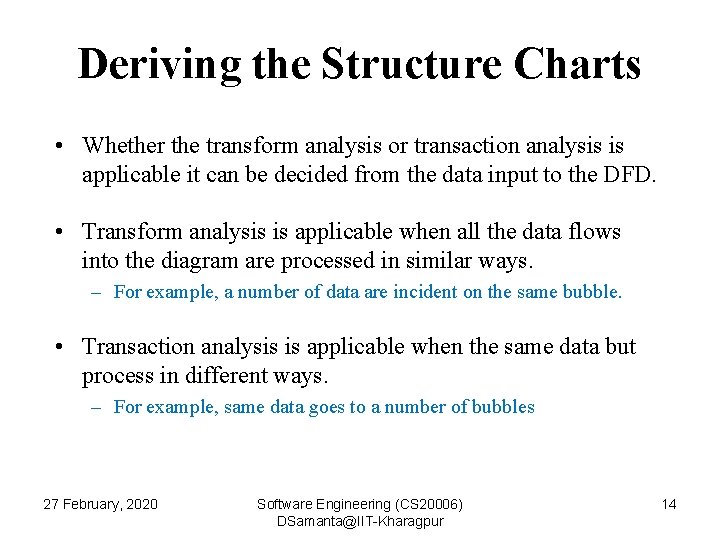 Deriving the Structure Charts

• Whether the transform analysis or transaction analysis is applicable it can be decided from the data input to the DFD.

• Transform analysis is applicable when all the data flows into the diagram are processed in similar ways.
– For example, a number of data are incident on the same bubble.

• Transaction analysis is applicable when the same data but process in different ways.
– For example, same data goes to a number of bubbles

27 February, 2020

Software Engineering (CS20006)
DSamanta@IIT-Kharagpur

14